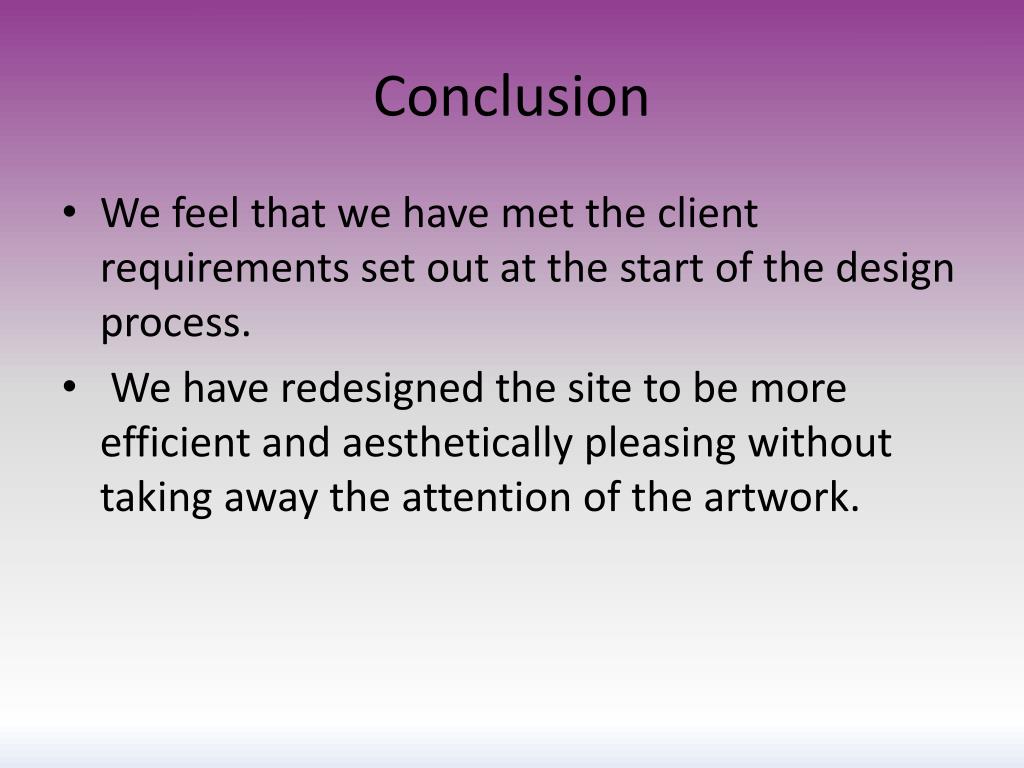 Conclusion

• We feel that we have met the client requirements set out at the start of the design process.

• We have redesigned the site to be more efficient and aesthetically pleasing without taking away the attention of the artwork.